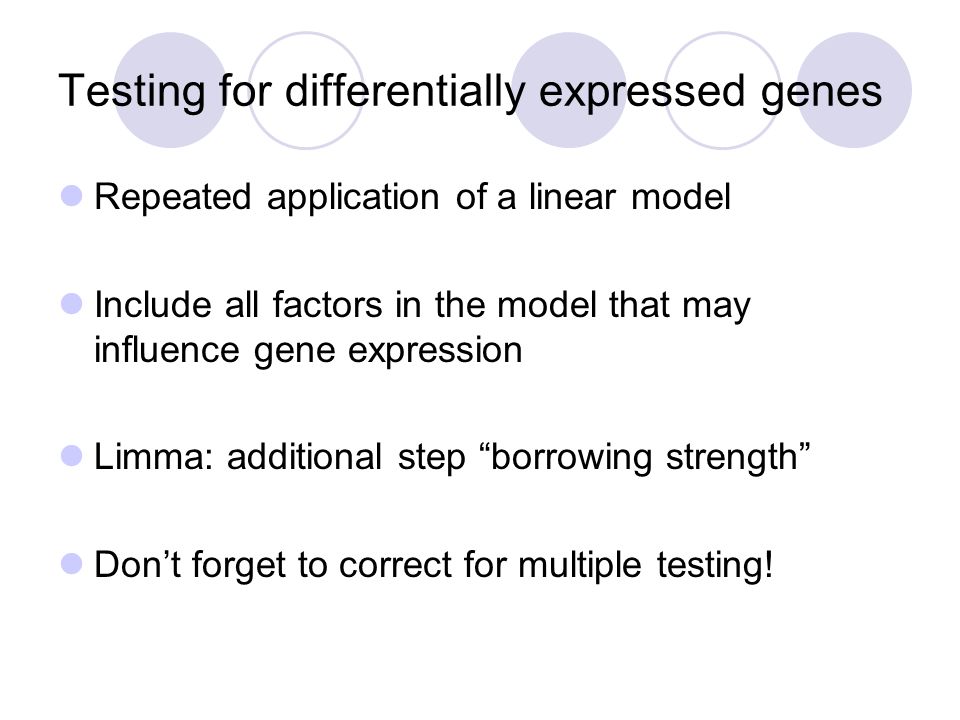 Testing for differentially expressed genes

Repeated application of a linear model

Include all factors in the model that may influence gene expression

Limma: additional step “borrowing strength”

Don’t forget to correct for multiple testing!